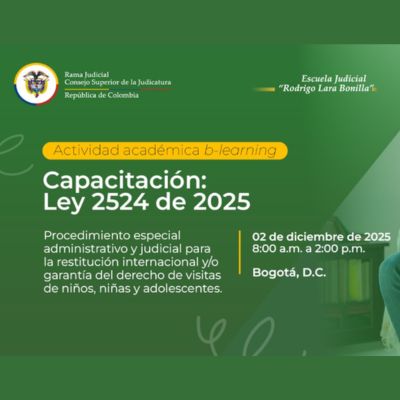 Rama Judicial
Consejo Superior de la Judicatura
República de Colombia

Escuela Judicial "Rodrigo Lara Bonilla"

Actividad académica b-learning

Capacitación: Ley 2524 de 2025

Procedimiento especial administrativo y judicial para la restitución internacional y/o garantía del derecho de visitas de niños, niñas y adolescentes.

02 de diciembre de 2025
8:00 a.m. a 2:00 p.m.

Bogotá, D.C.